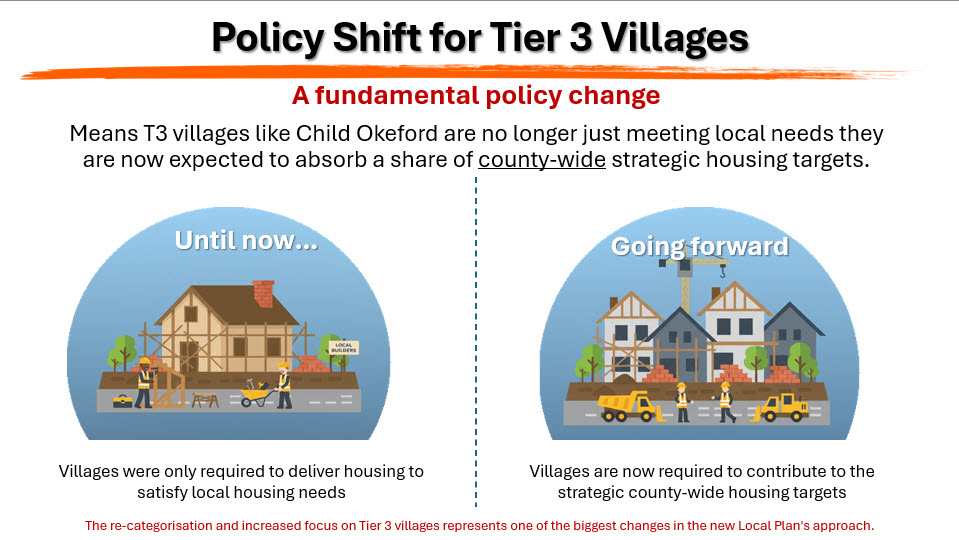 Policy Shift for Tier 3 Villages

A fundamental policy change

Means T3 villages like Child Okeford are no longer just meeting local needs they are now expected to absorb a share of county-wide strategic housing targets.

Until now...

LOCAL BUILDERS

Villages were only required to deliver housing to satisfy local housing needs

Going forward

Villages are now required to contribute to the strategic county-wide housing targets

The re-categorisation and increased focus on Tier 3 villages represents one of the biggest changes in the new Local Plan's approach.